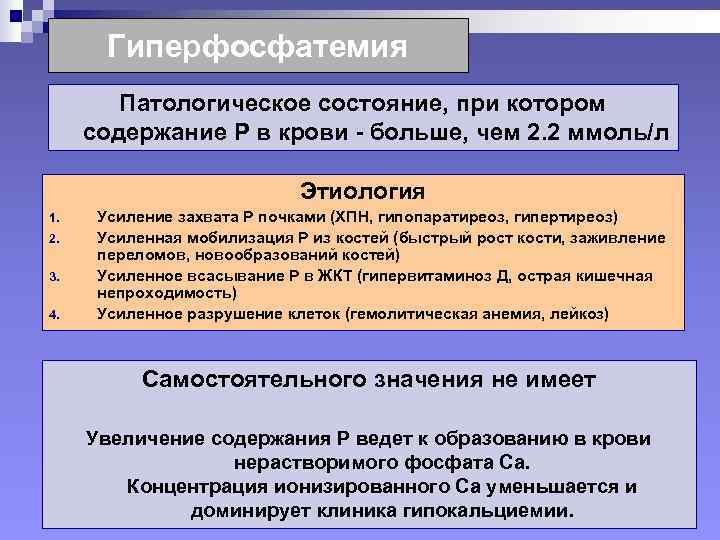 Гиперфосфатемия

Патологическое состояние, при котором содержание Р в крови - больше, чем 2.2 ммоль/л

Этиология

1. Усиление захвата Р почками (ХПН, гипопаратиреоз, гипертиреоз)
2. Усиленная мобилизация Р из костей (быстрый рост кости, заживление переломов, новообразований костей)
3. Усиленное всасывание Р в ЖКТ (гипервитаминоз Д, острая кишечная непроходимость)
4. Усиленное разрушение клеток (гемолитическая анемия, лейкоз)

Самостоятельного значения не имеет

Увеличение содержания Р ведет к образованию в крови нерастворимого фосфата Са. Концентрация ионизированного Са уменьшается и доминирует клиника гипокальциемии.